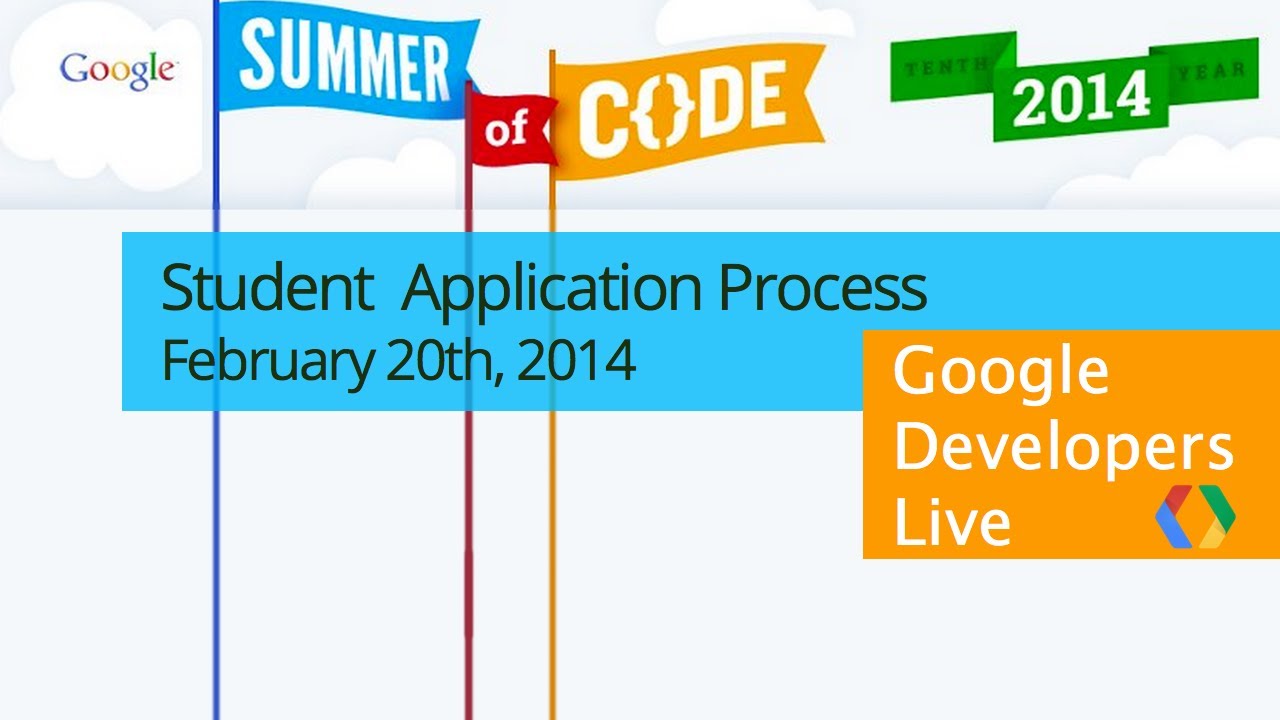 Google

SUMMER of C{}DE

TENTH 2014 YEAR

Student Application Process
February 20th, 2014

Google Developers Live